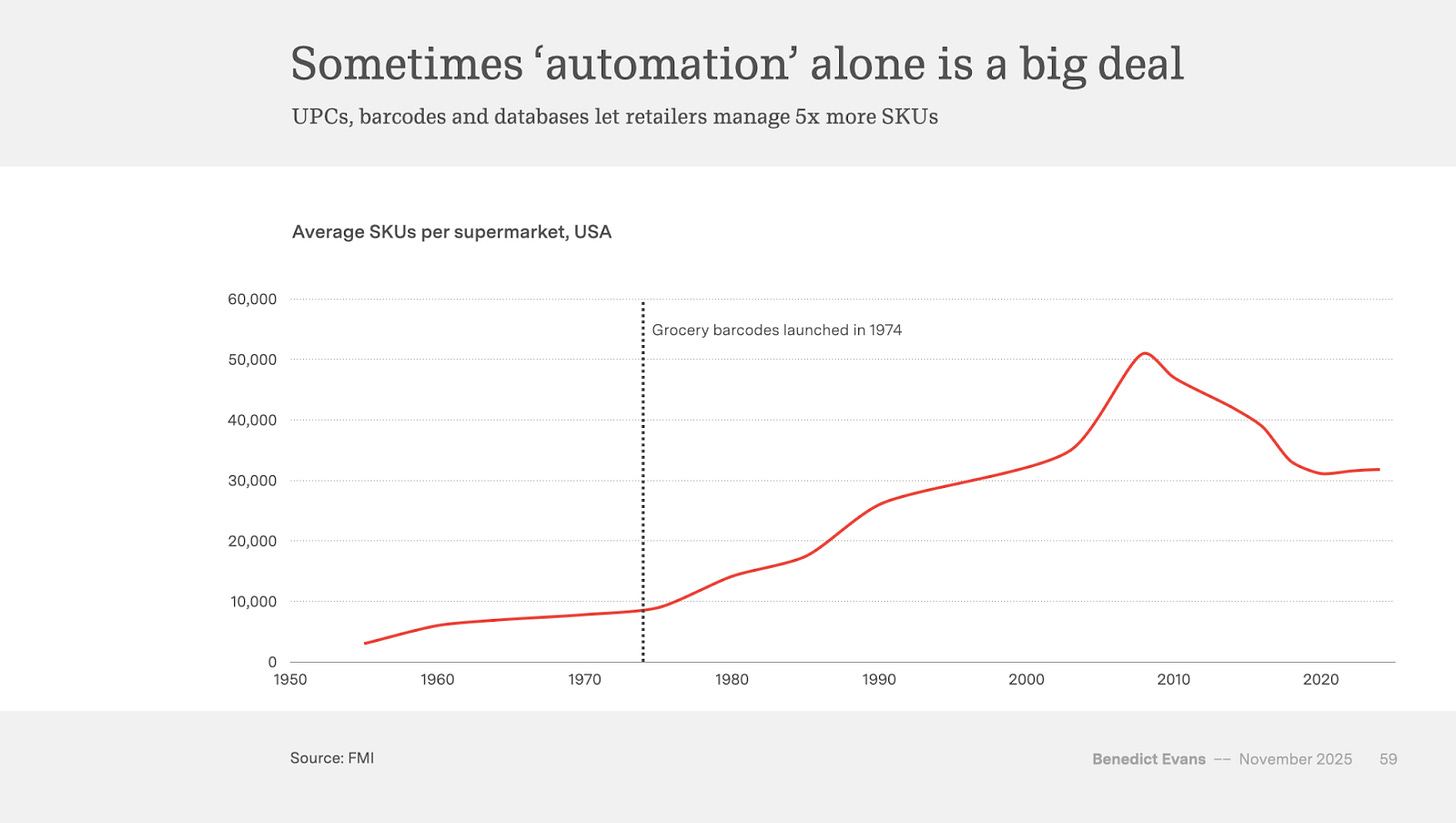 Sometimes ‘automation’ alone is a big deal

UPCs, barcodes and databases let retailers manage 5x more SKUs

Average SKUs per supermarket, USA

60,000
50,000
40,000
30,000
20,000
10,000
0

Grocery barcodes launched in 1974

1950 1960 1970 1980 1990 2000 2010 2020

Source: FMI

Benedict Evans –– November 2025 59